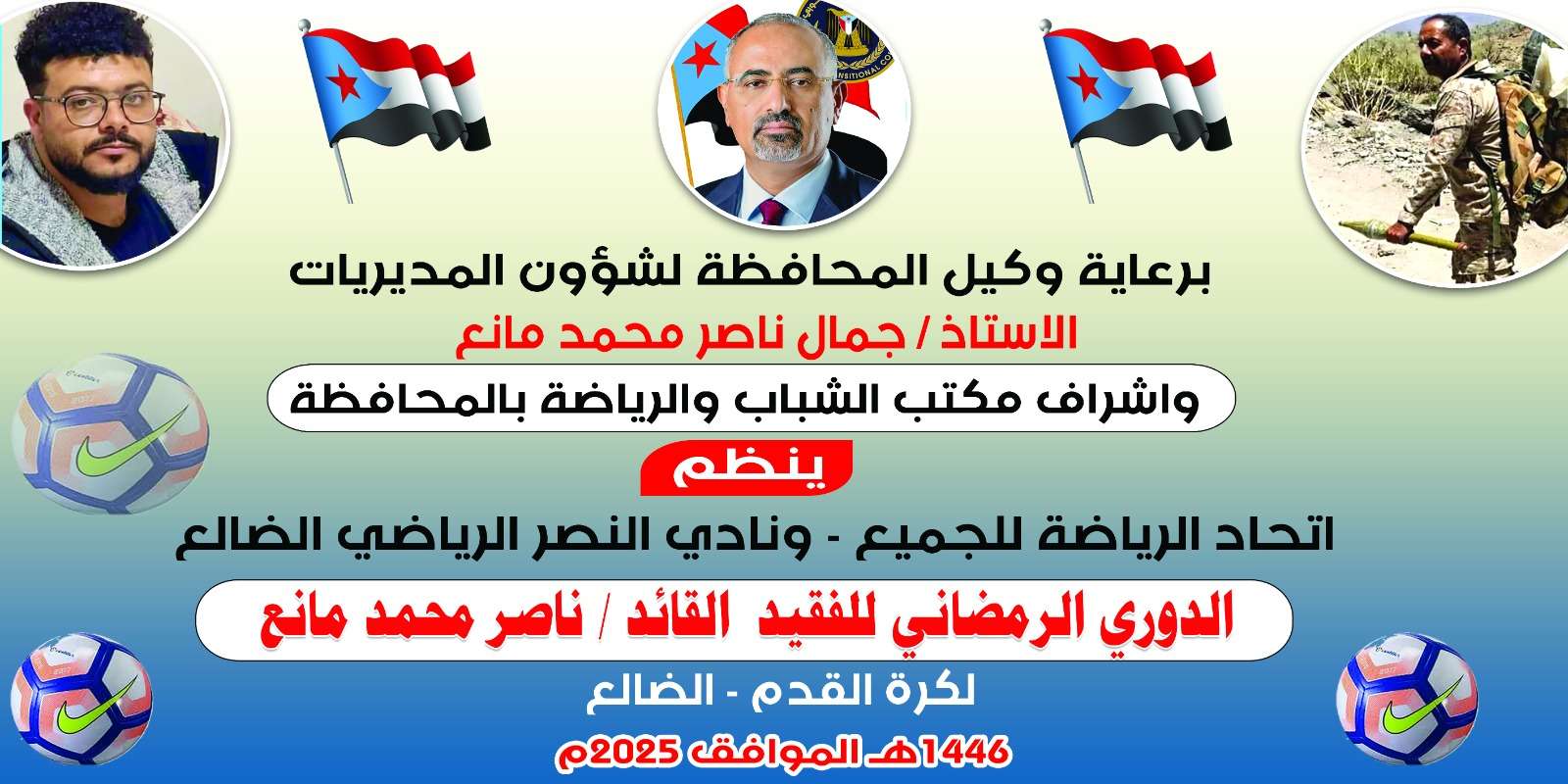 برعاية وكيل المحافظة لشؤون المديريات

الاستاذ / جمال ناصر محمد مانع

واشراف مكتب الشباب والرياضة بالمحافظة

ينظم

اتحاد الرياضة للجميع - ونادي النصر الرياضي الضالع

الدوري الرمضاني للفقيد القائد / ناصر محمد مانع

لكرة القدم - الضالع

1446هـ الموافق 2025م